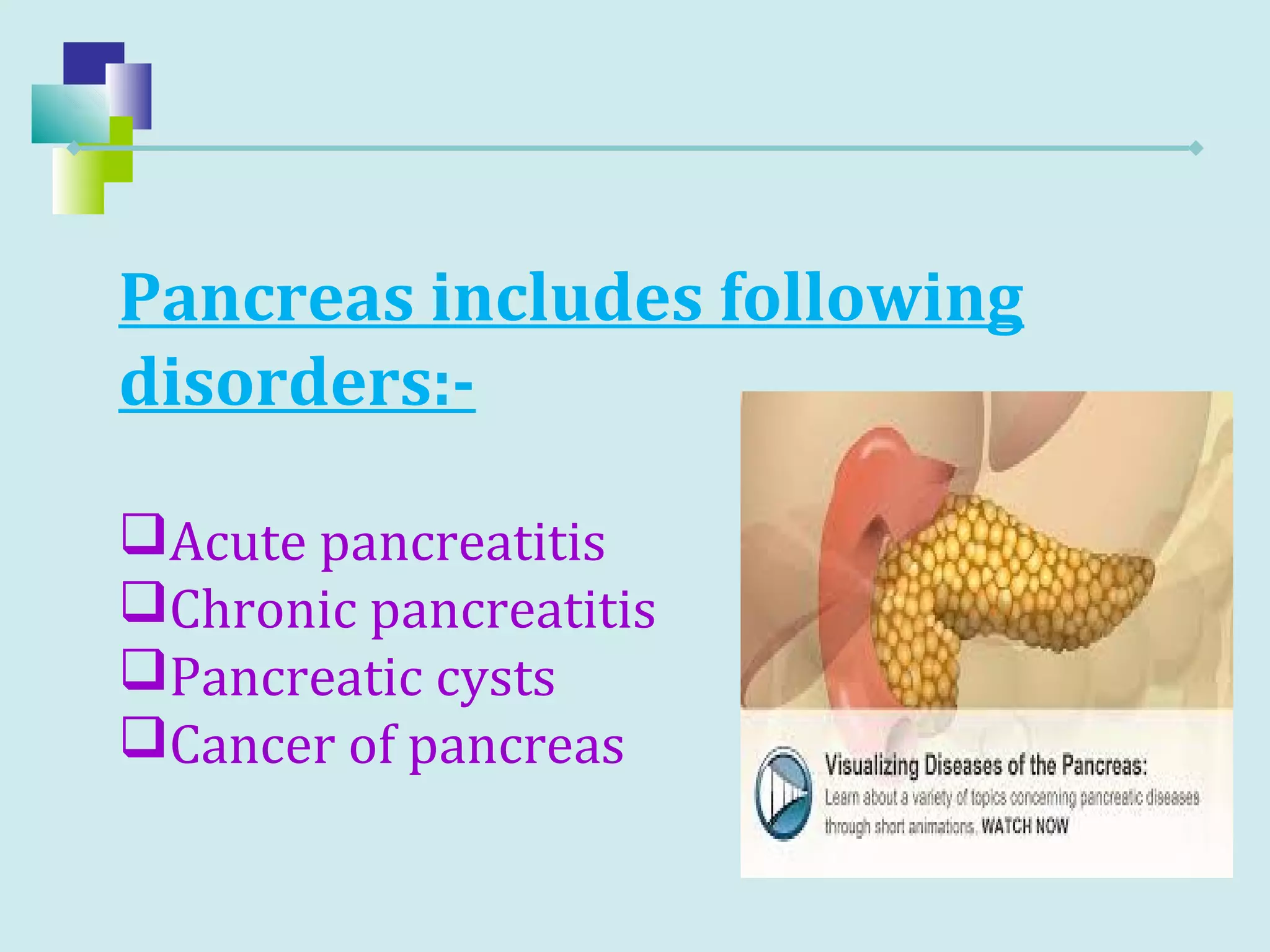 Pancreas includes following disorders:-

❑Acute pancreatitis
❑Chronic pancreatitis
❑Pancreatic cysts
❑Cancer of pancreas

Visualizing Diseases of the Pancreas:
Learn about a variety of topics concerning pancreatic diseases through short animations. WATCH NOW